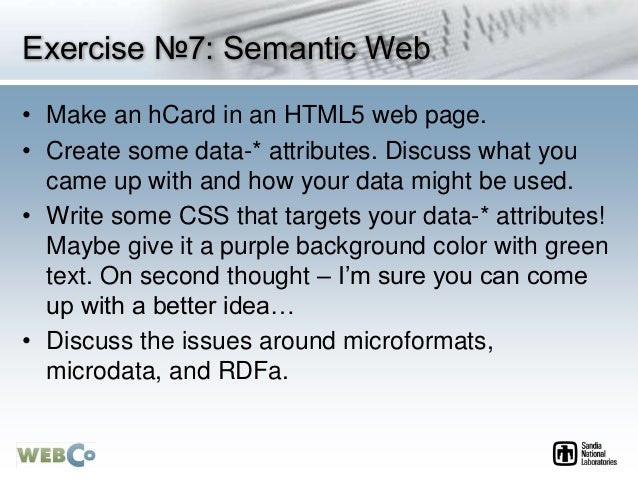 Exercise №7: Semantic Web

• Make an hCard in an HTML5 web page.
• Create some data-* attributes. Discuss what you came up with and how your data might be used.
• Write some CSS that targets your data-* attributes! Maybe give it a purple background color with green text. On second thought – I'm sure you can come up with a better idea…
• Discuss the issues around microformats, microdata, and RDFa.

WEBCo

Sandia National Laboratories